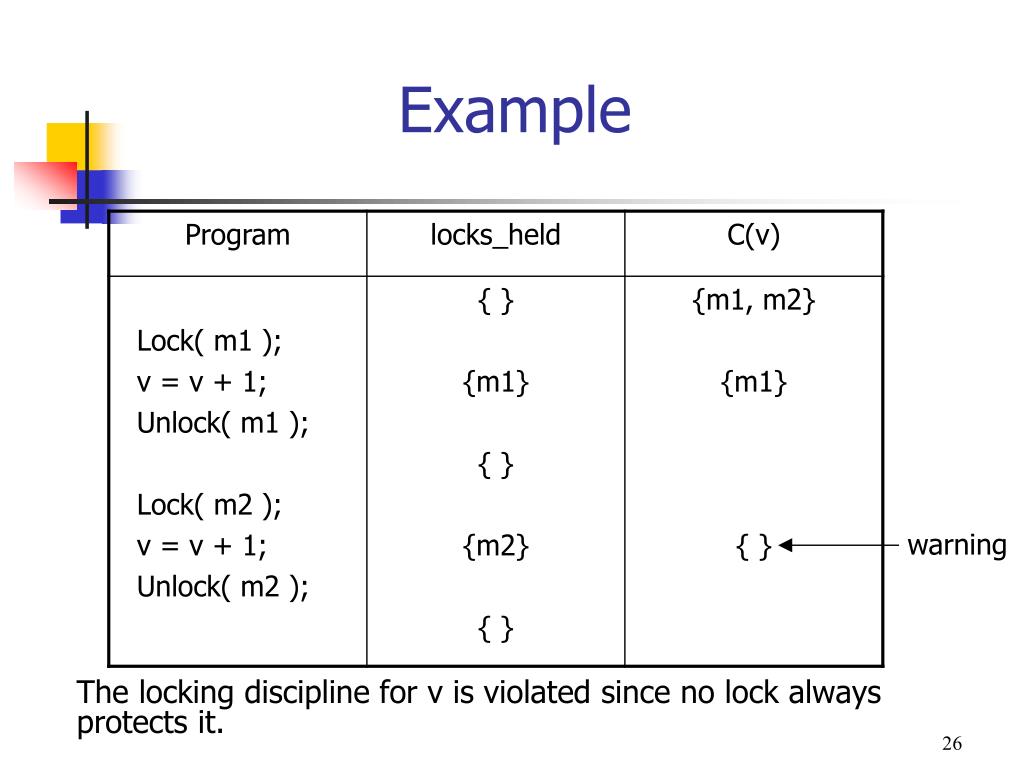 Example

| Program | locks_held | C(v) |
|---|---|---|
| | { } | {m1, m2} |
| Lock( m1 ); | | |
| v = v + 1; | {m1} | {m1} |
| Unlock( m1 ); | | |
| | { } | |
| Lock( m2 ); | | |
| v = v + 1; | {m2} | { } |
| Unlock( m2 ); | | |
| | { } | |

warning

The locking discipline for v is violated since no lock always protects it.

26